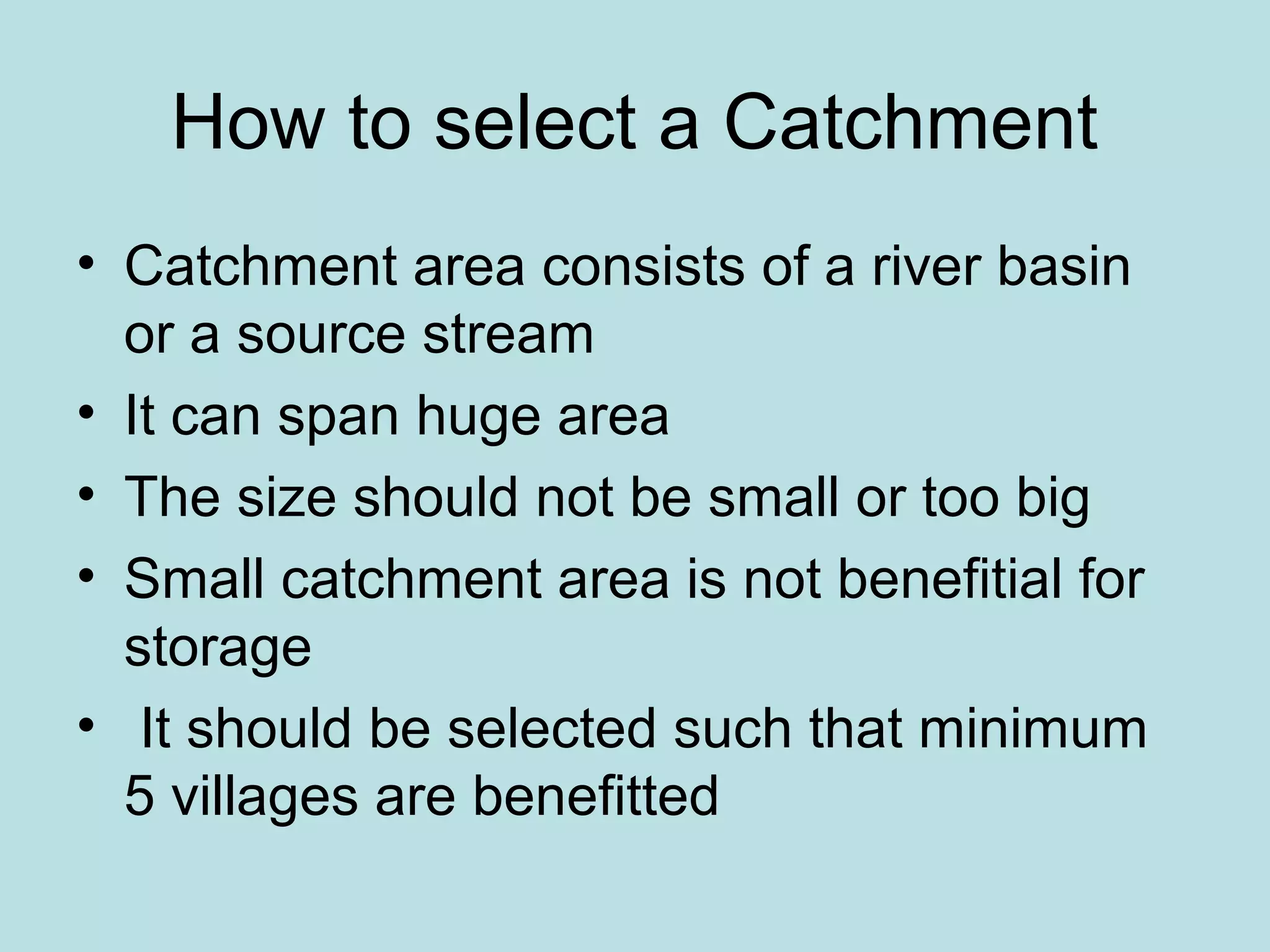 How to select a Catchment

• Catchment area consists of a river basin or a source stream
• It can span huge area
• The size should not be small or too big
• Small catchment area is not benefitial for storage
• It should be selected such that minimum 5 villages are benefitted